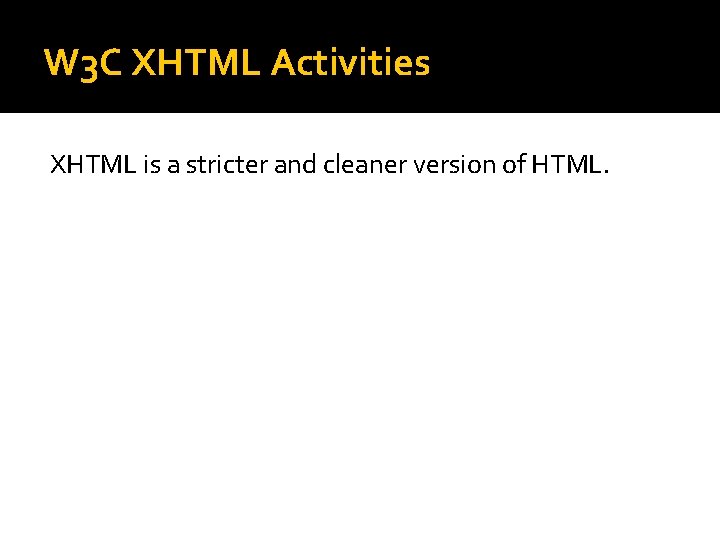 W3C XHTML Activities

XHTML is a stricter and cleaner version of HTML.